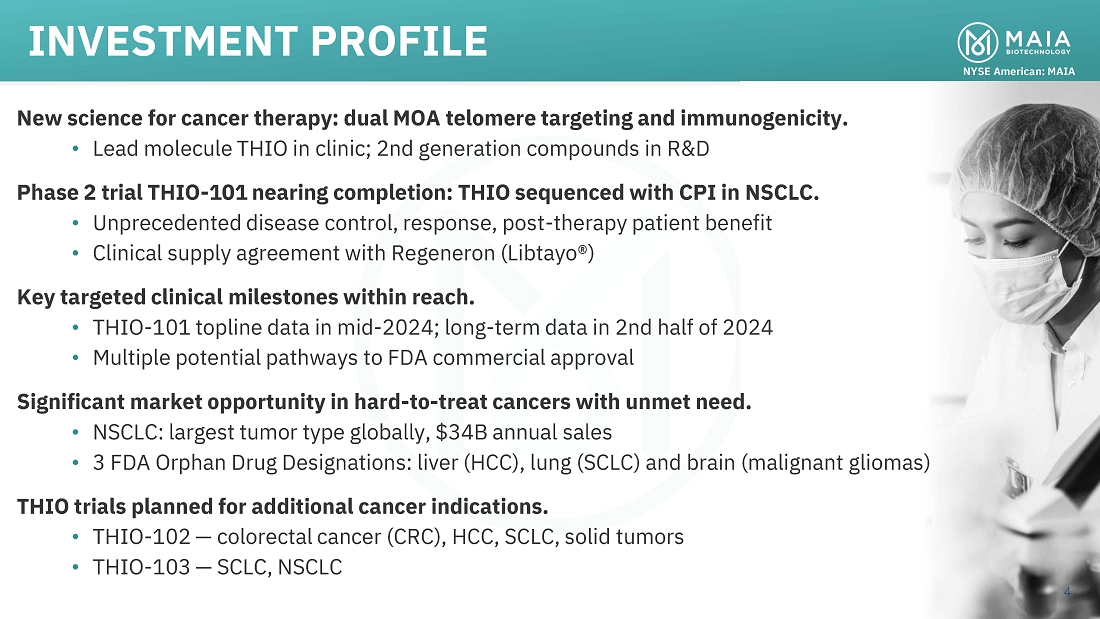 INVESTMENT PROFILE

MAIA BIOTECHNOLOGY
NYSE American: MAIA

New science for cancer therapy: dual MOA telomere targeting and immunogenicity.
• Lead molecule THIO in clinic; 2nd generation compounds in R&D

Phase 2 trial THIO-101 nearing completion: THIO sequenced with CPI in NSCLC.
• Unprecedented disease control, response, post-therapy patient benefit
• Clinical supply agreement with Regeneron (Libtayo®)

Key targeted clinical milestones within reach.
• THIO-101 topline data in mid-2024; long-term data in 2nd half of 2024
• Multiple potential pathways to FDA commercial approval

Significant market opportunity in hard-to-treat cancers with unmet need.
• NSCLC: largest tumor type globally, \$34B annual sales
• 3 FDA Orphan Drug Designations: liver (HCC), lung (SCLC) and brain (malignant gliomas)

THIO trials planned for additional cancer indications.
• THIO-102 — colorectal cancer (CRC), HCC, SCLC, solid tumors
• THIO-103 — SCLC, NSCLC

4